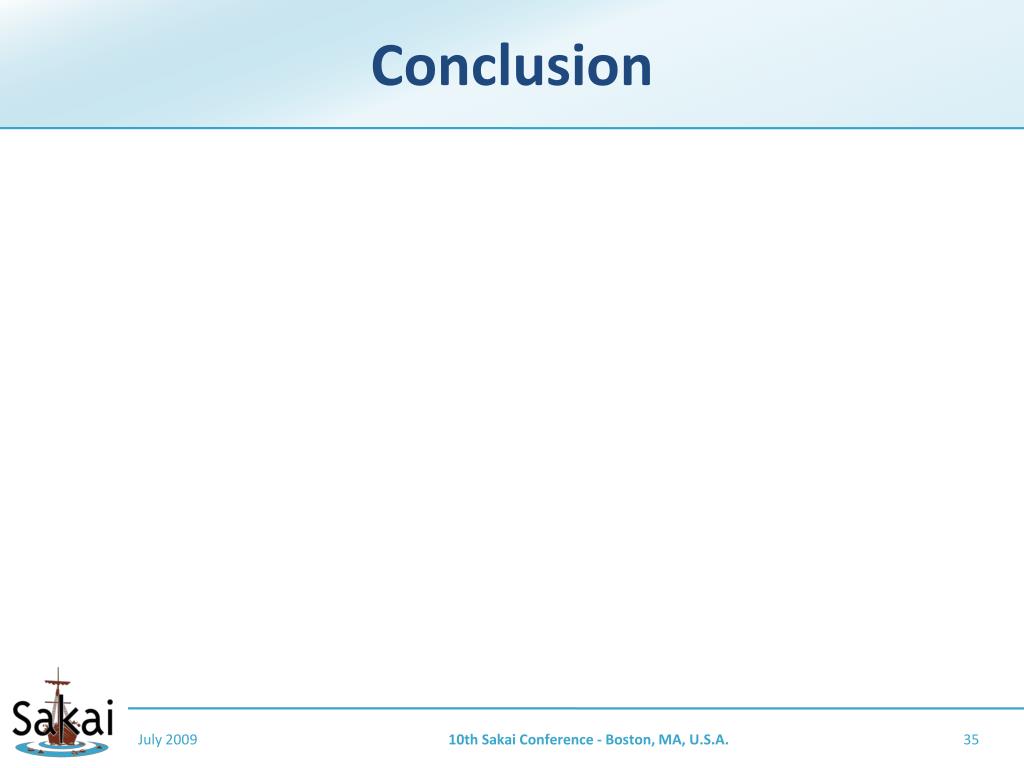 Conclusion

Sakai

July 2009

10th Sakai Conference - Boston, MA, U.S.A.

35